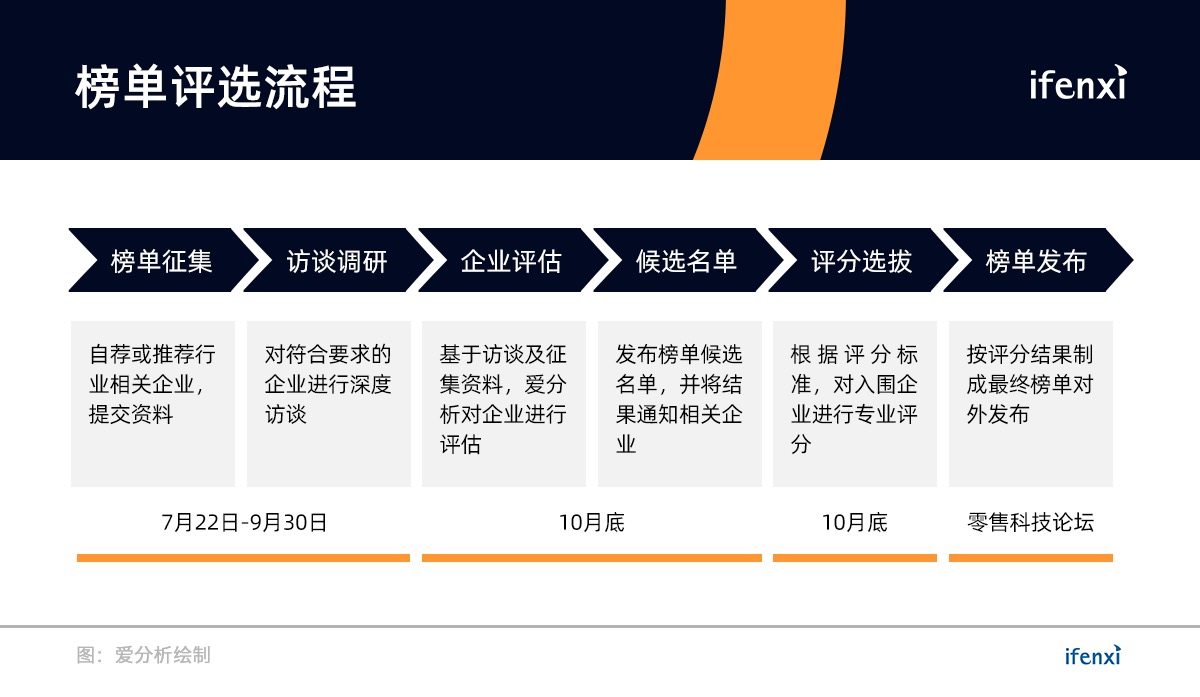 榜单评选流程

ifenxi

榜单征集

访谈调研

企业评估

候选名单

评分选拔

榜单发布

自荐或推荐行业相关企业，提交资料

对符合要求的企业进行深度访谈

基于访谈及征集资料，爱分析对企业进行评估

发布榜单候选名单，并将结果通知相关企业

根据评分标准，对入围企业进行专业评分

按评分结果制成最终榜单对外发布

7月22日-9月30日

10月底

10月底

零售科技论坛

图：爱分析绘制

ifenxi